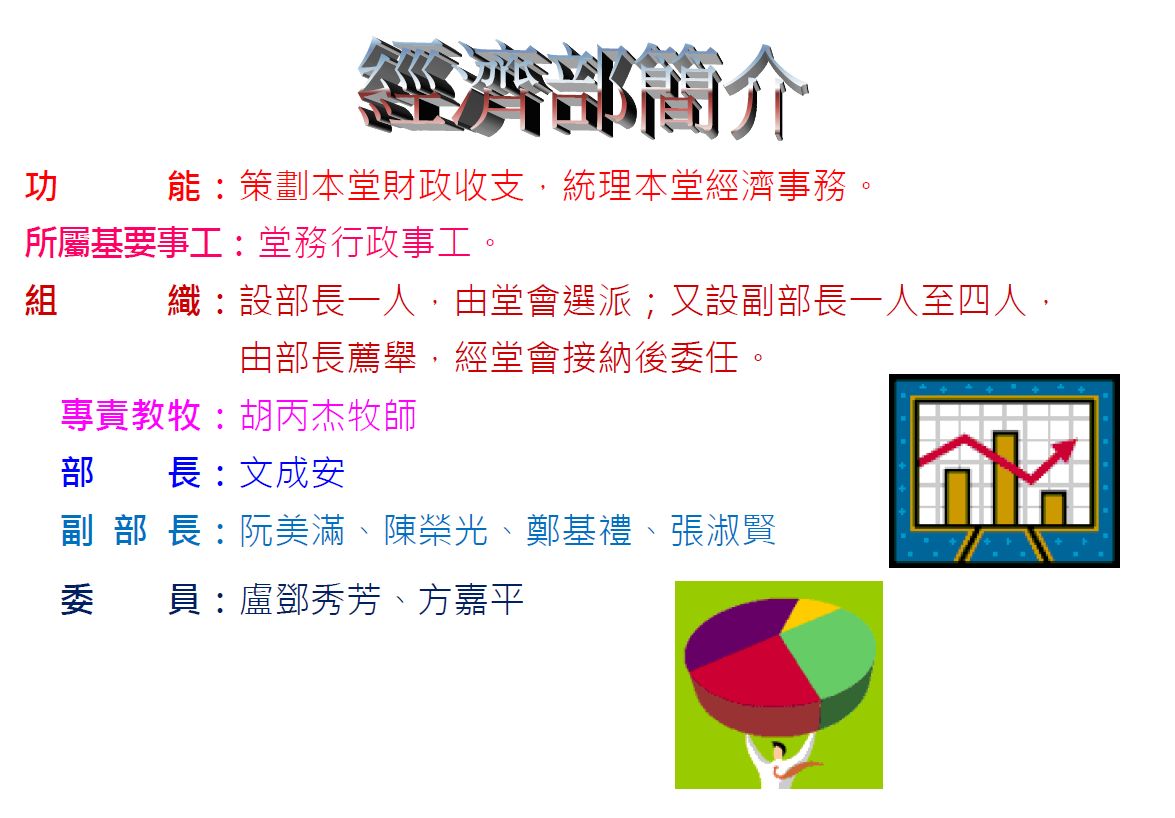 經濟部簡介

功　　能：策劃本堂財政收支，統理本堂經濟事務。

所屬基要事工：堂務行政事工。

組　　織：設部長一人，由堂會選派；又設副部長一人至四人，由部長薦舉，經堂會接納後委任。

專責教牧：胡丙杰牧師

部　　長：文成安

副 部 長：阮美滿、陳榮光、鄭基禮、張淑賢

委　　員：盧鄧秀芳、方嘉平